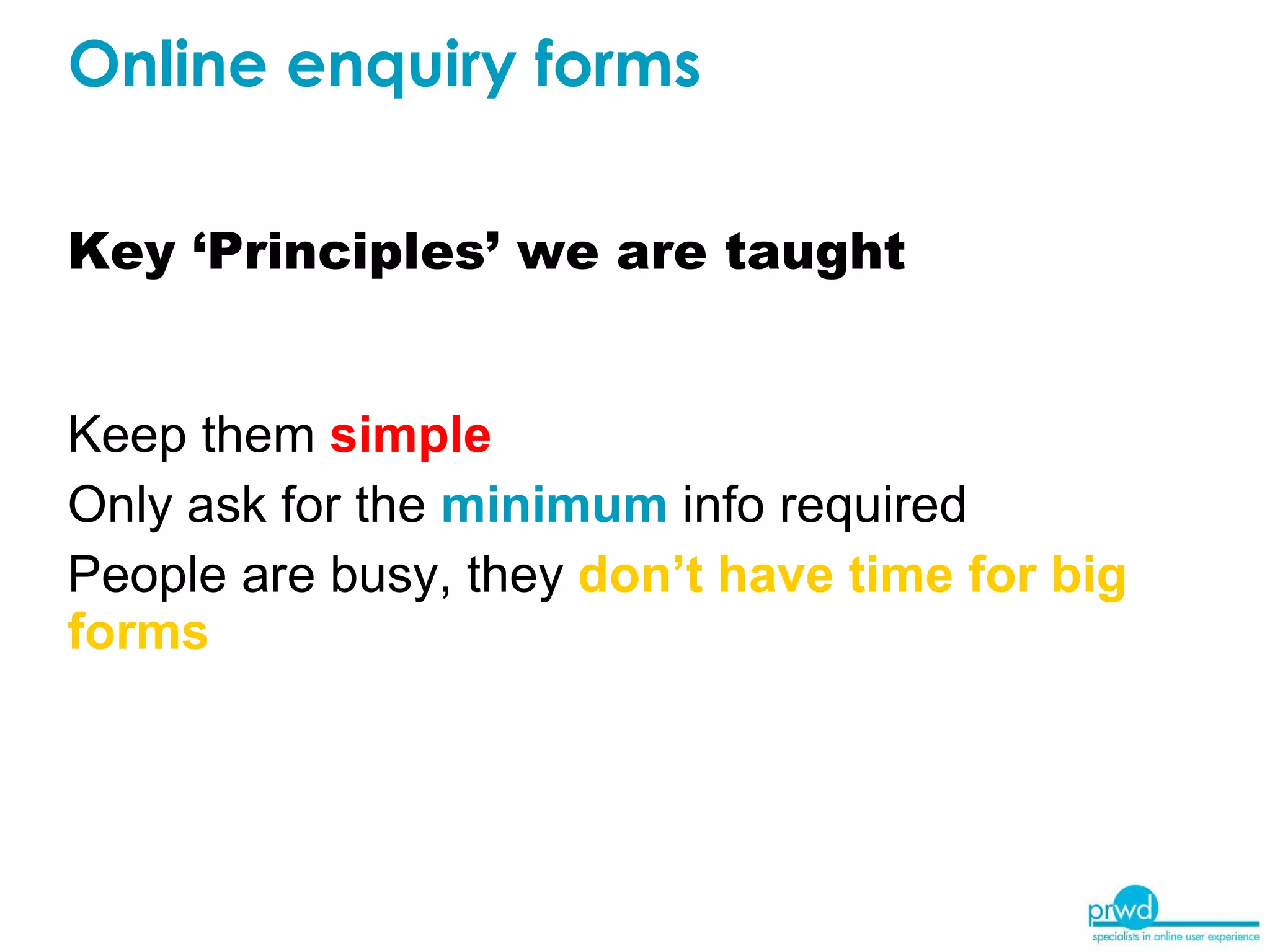 Online enquiry forms

Key ‘Principles’ we are taught

Keep them simple
Only ask for the minimum info required
People are busy, they don’t have time for big forms

prwd
specialists in online user experience